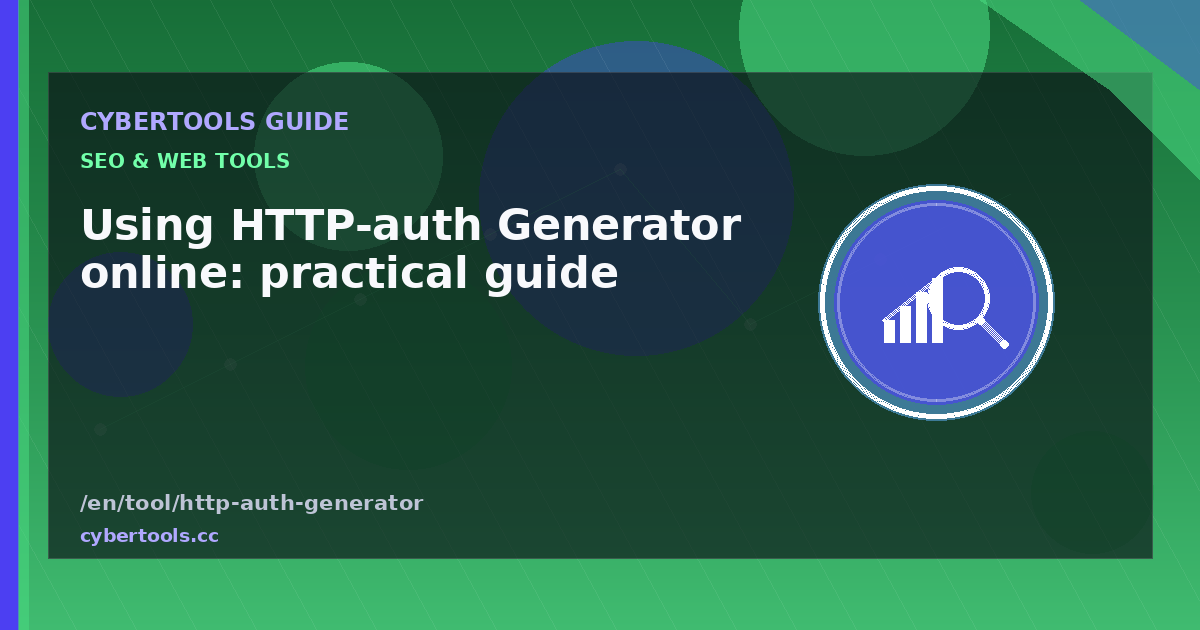 CYBERTOOLS GUIDE

SEO & WEB TOOLS

Using HTTP-auth Generator online: practical guide

/en/tool/http-auth-generator

cybertools.cc